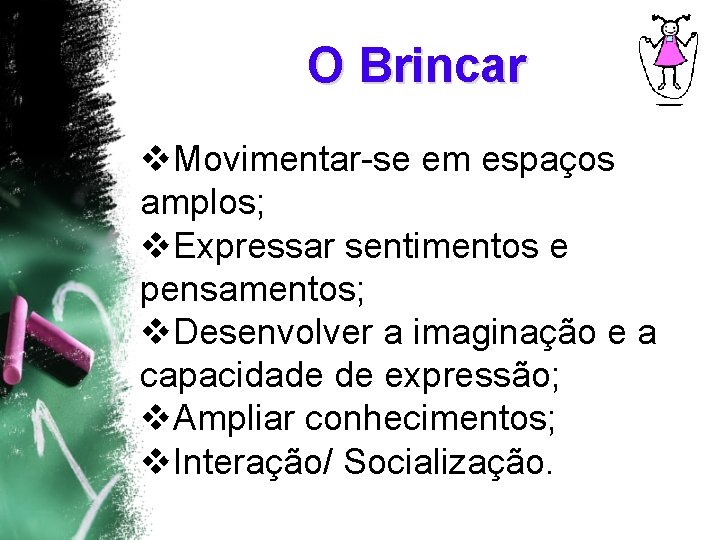 O Brincar

❖Movimentar-se em espaços amplos;
❖Expressar sentimentos e pensamentos;
❖Desenvolver a imaginação e a capacidade de expressão;
❖Ampliar conhecimentos;
❖Interação/ Socialização.